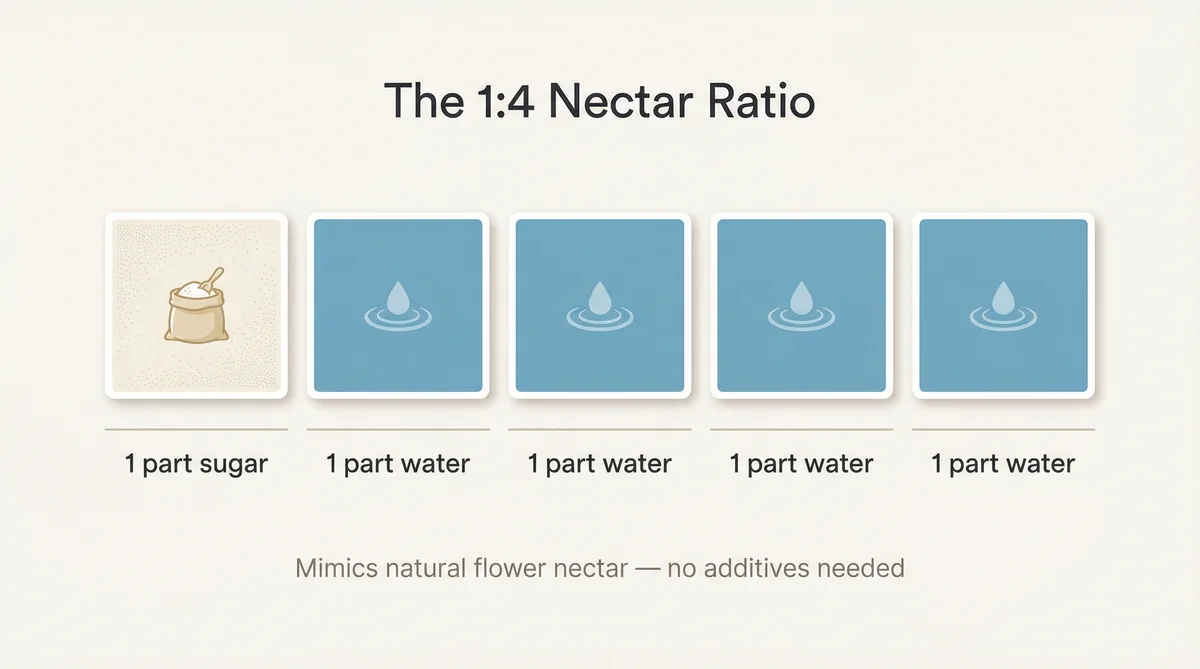 The 1:4 Nectar Ratio

1 part sugar

1 part water

1 part water

1 part water

1 part water

Mimics natural flower nectar — no additives needed